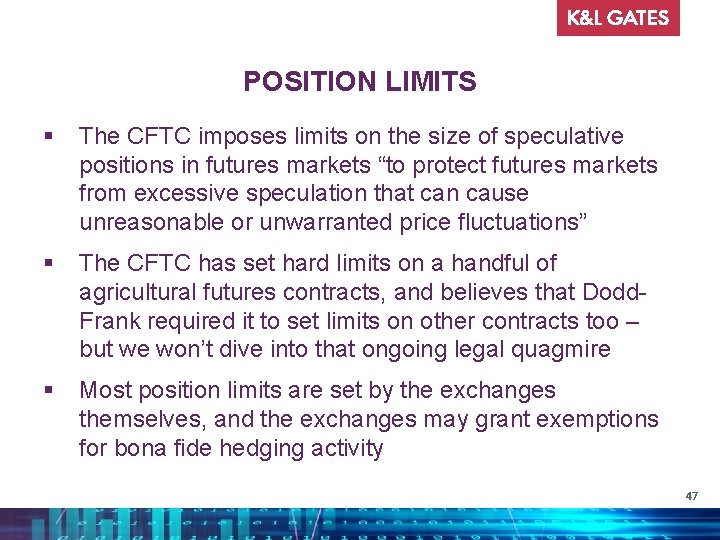 K&L GATES

POSITION LIMITS

▪ The CFTC imposes limits on the size of speculative positions in futures markets “to protect futures markets from excessive speculation that can cause unreasonable or unwarranted price fluctuations”

▪ The CFTC has set hard limits on a handful of agricultural futures contracts, and believes that Dodd-Frank required it to set limits on other contracts too – but we won’t dive into that ongoing legal quagmire

▪ Most position limits are set by the exchanges themselves, and the exchanges may grant exemptions for bona fide hedging activity

47